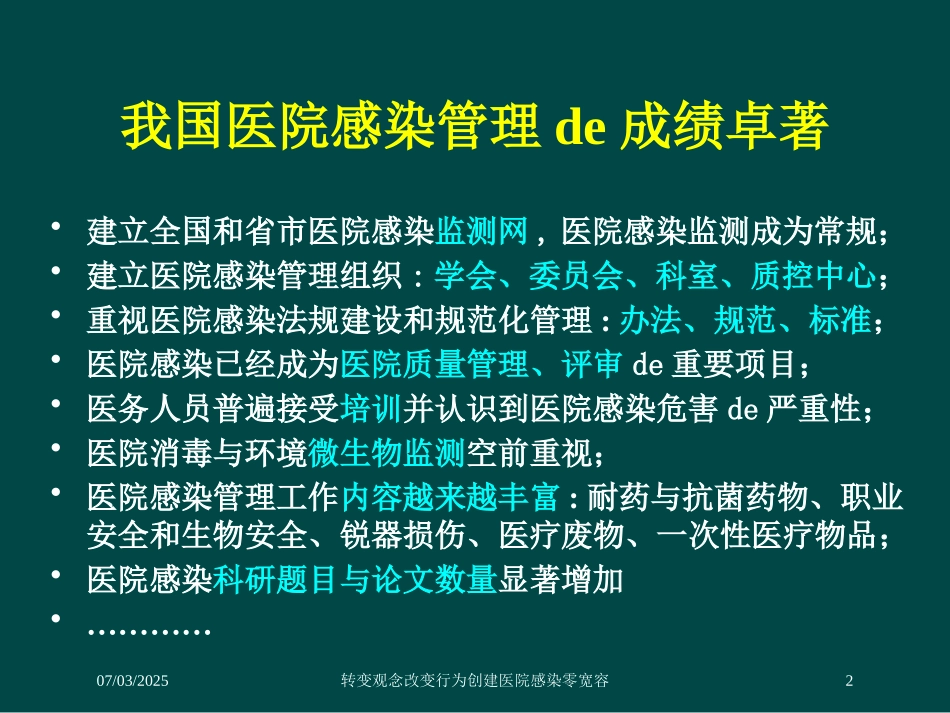 我国医院感染管理 de 成绩卓著

• 建立全国和省市医院感染监测网，医院感染监测成为常规；
• 建立医院感染管理组织：学会、委员会、科室、质控中心；
• 重视医院感染法规建设和规范化管理：办法、规范、标准；
• 医院感染已经成为医院质量管理、评审 de 重要项目；
• 医务人员普遍接受培训并认识到医院感染危害 de 严重性；
• 医院消毒与环境微生物监测空前重视；
• 医院感染管理工作内容越来越丰富：耐药与抗菌药物、职业安全和生物安全、锐器损伤、医疗废物、一次性医疗物品；
• 医院感染科研题目与论文数量显著增加
• …………

07/03/2025 转变观念改变行为创建医院感染零宽容 2